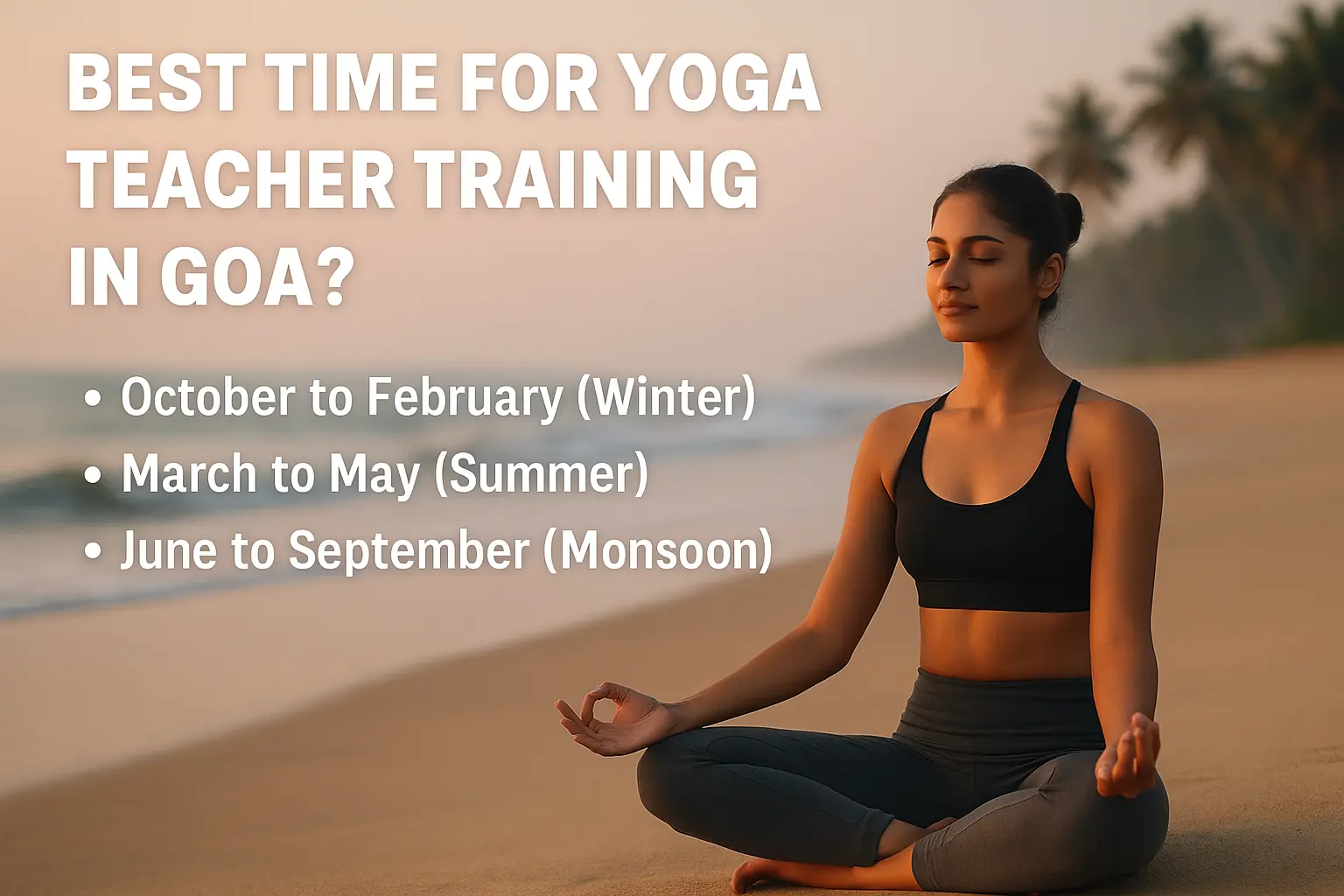 BEST TIME FOR YOGA TEACHER TRAINING IN GOA?

• October to February (Winter)
• March to May (Summer)
• June to September (Monsoon)